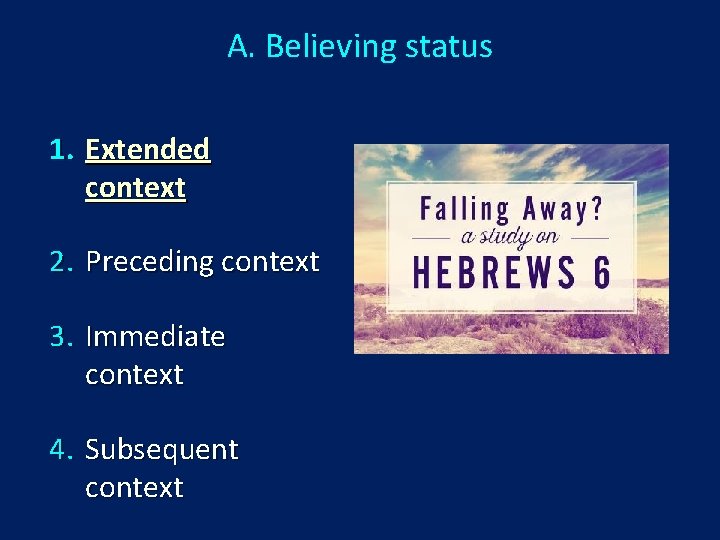 A. Believing status

1. Extended context

2. Preceding context

3. Immediate context

4. Subsequent context

Falling Away?
a study on
HEBREWS 6